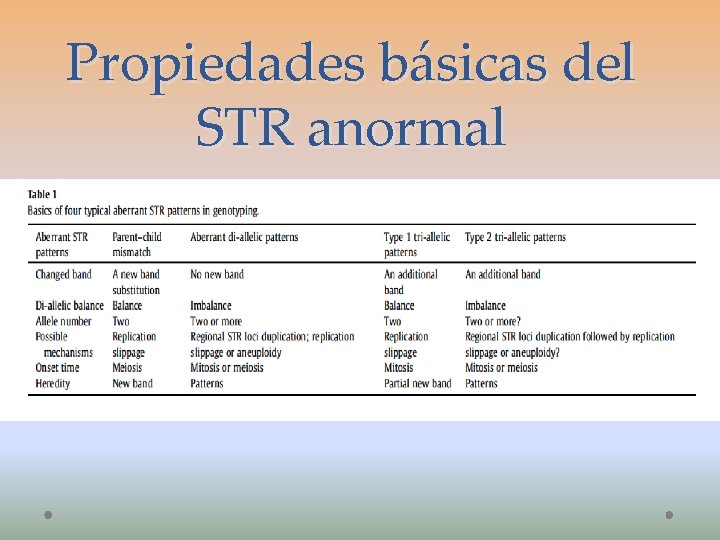 Propiedades básicas del STR anormal

Table 1
Basics of four typical aberrant STR patterns in genotyping.

| Aberrant STR patterns | Parent–child mismatch | Aberrant di-allelic patterns | Type 1 tri-allelic patterns | Type 2 tri-allelic patterns |
|---|---|---|---|---|
| Changed band | A new band substitution | No new band | An additional band | An additional band |
| Di-allelic balance | Balance | Imbalance | Balance | Imbalance |
| Allele number | Two | Two or more | Two | Two or more? |
| Possible mechanisms | Replication slippage | Regional STR loci duplication; replication slippage or aneuploidy | Replication slippage | Regional STR loci duplication followed by replication slippage or aneuploidy? |
| Onset time | Meiosis | Mitosis or meiosis | Mitosis | Mitosis or meiosis |
| Heredity | New band | Patterns | Partial new band | Patterns |